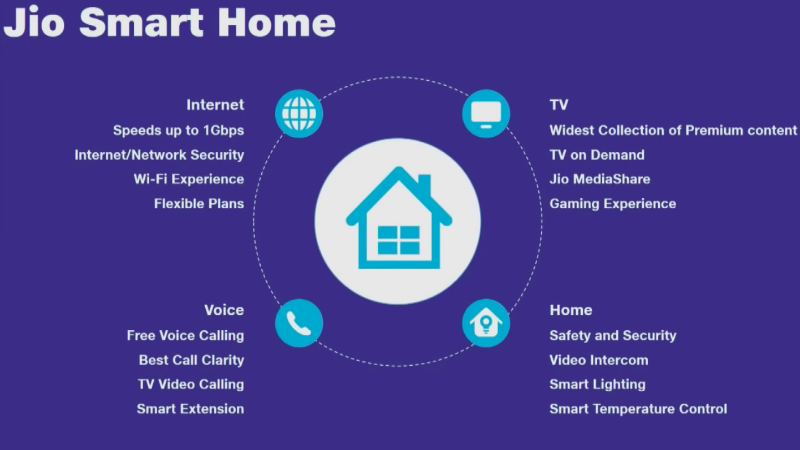 Jio Smart Home

Internet
Speeds up to 1Gbps
Internet/Network Security
Wi-Fi Experience
Flexible Plans

TV
Widest Collection of Premium content
TV on Demand
Jio MediaShare
Gaming Experience

Voice
Free Voice Calling
Best Call Clarity
TV Video Calling
Smart Extension

Home
Safety and Security
Video Intercom
Smart Lighting
Smart Temperature Control